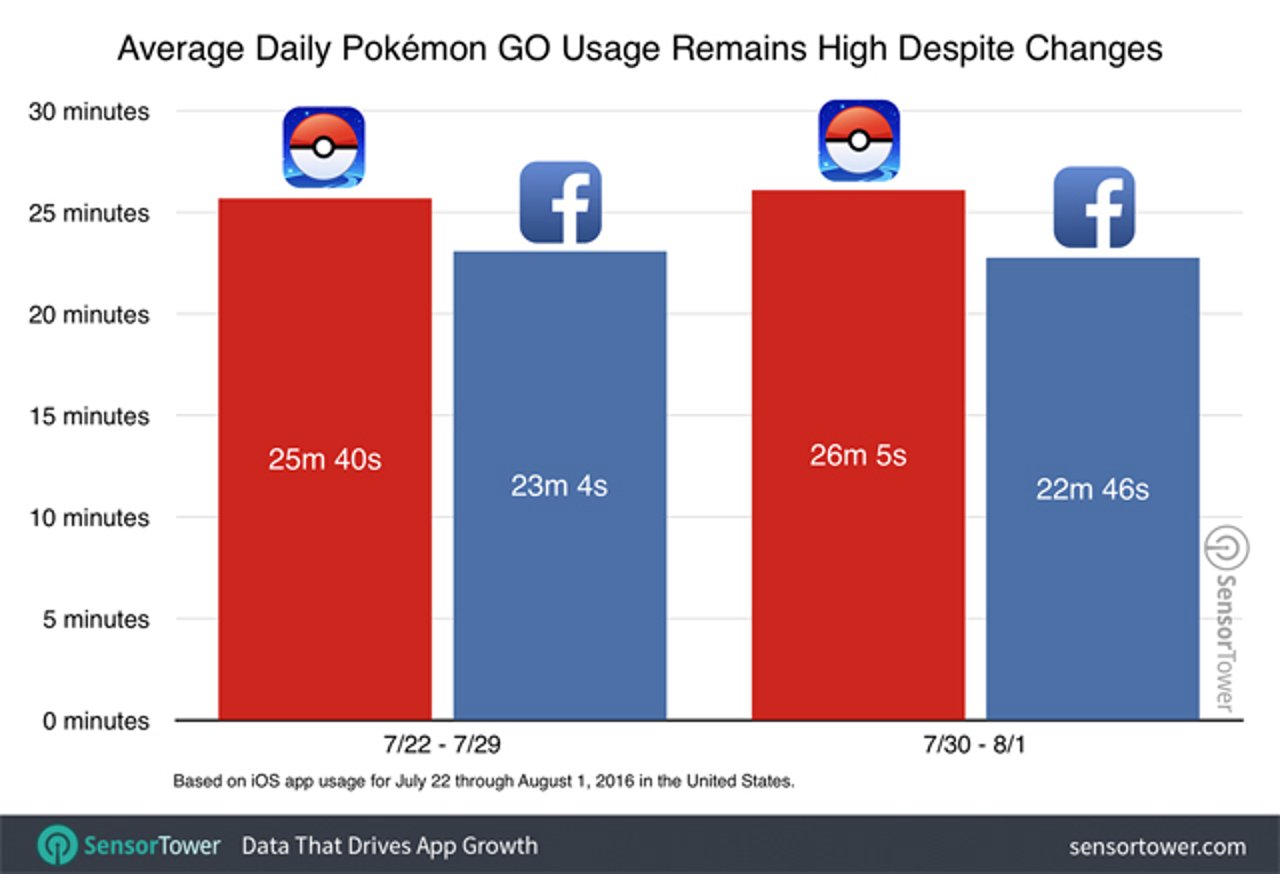 Average Daily Pokémon GO Usage Remains High Despite Changes

30 minutes
25 minutes
20 minutes
15 minutes
10 minutes
5 minutes
0 minutes

f

f

25m 40s
23m 4s
26m 5s
22m 46s

SensorTower

7/22 - 7/29
7/30 - 8/1

Based on iOS app usage for July 22 through August 1, 2016 in the United States.

SensorTower Data That Drives App Growth
sensortower.com